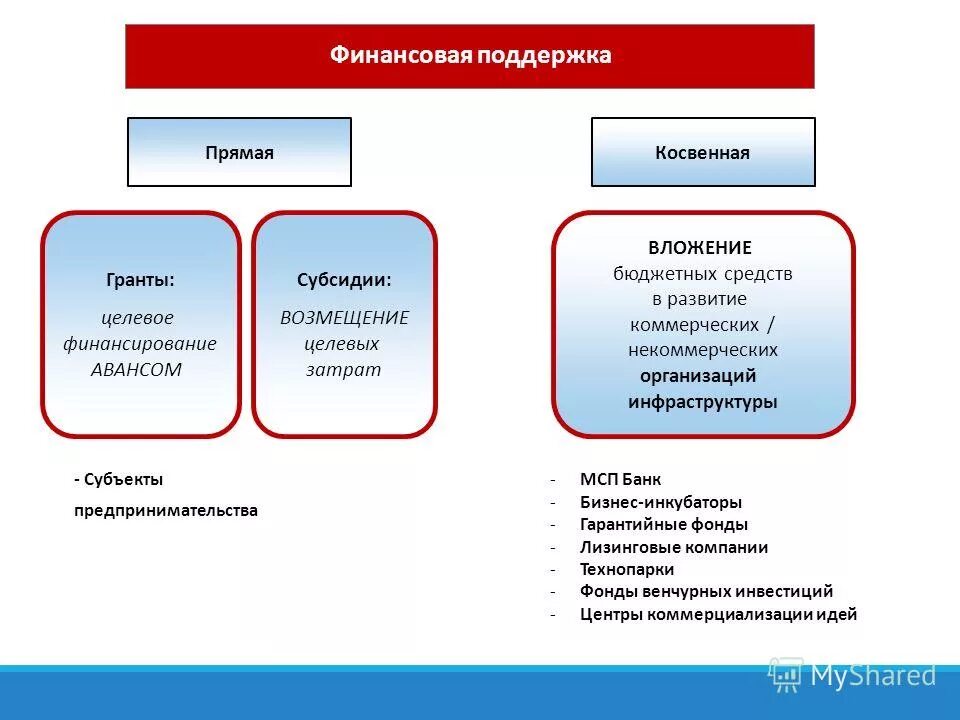 Финансовая поддержка

Прямая

Косвенная

Гранты:
целевое финансирование АВАНСОМ

Субсидии:
ВОЗМЕЩЕНИЕ целевых затрат

ВЛОЖЕНИЕ
бюджетных средств в развитие коммерческих / некоммерческих
организаций инфраструктуры

- Субъекты предпринимательства

- МСП Банк
- Бизнес-инкубаторы
- Гарантийные фонды
- Лизинговые компании
- Технопарки
- Фонды венчурных инвестиций
- Центры коммерциализации идей

MyShared